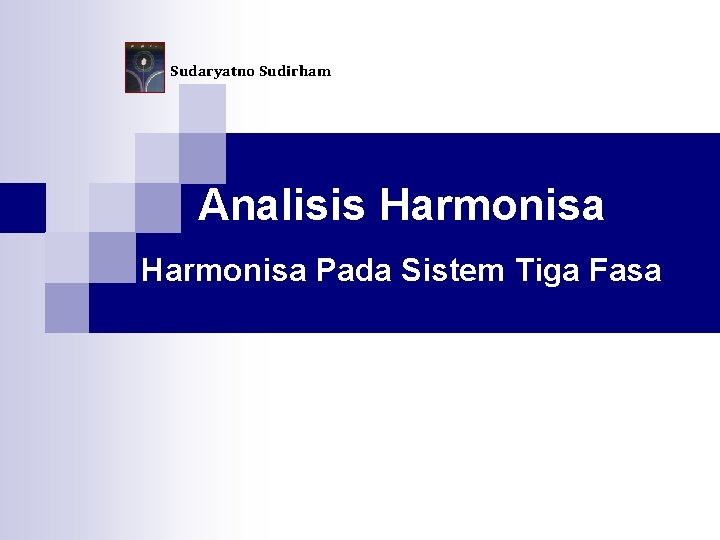 Sudaryatno Sudirham

Analisis Harmonisa

Harmonisa Pada Sistem Tiga Fasa